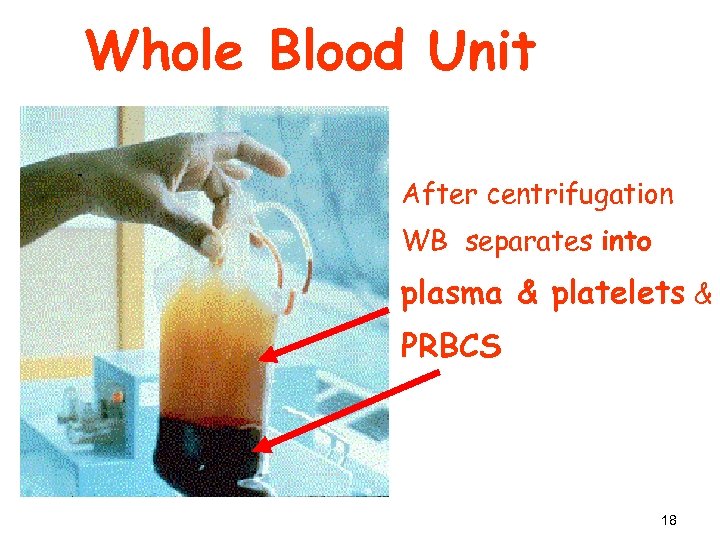 Whole Blood Unit

After centrifugation WB separates into plasma & platelets & PRBCS

18